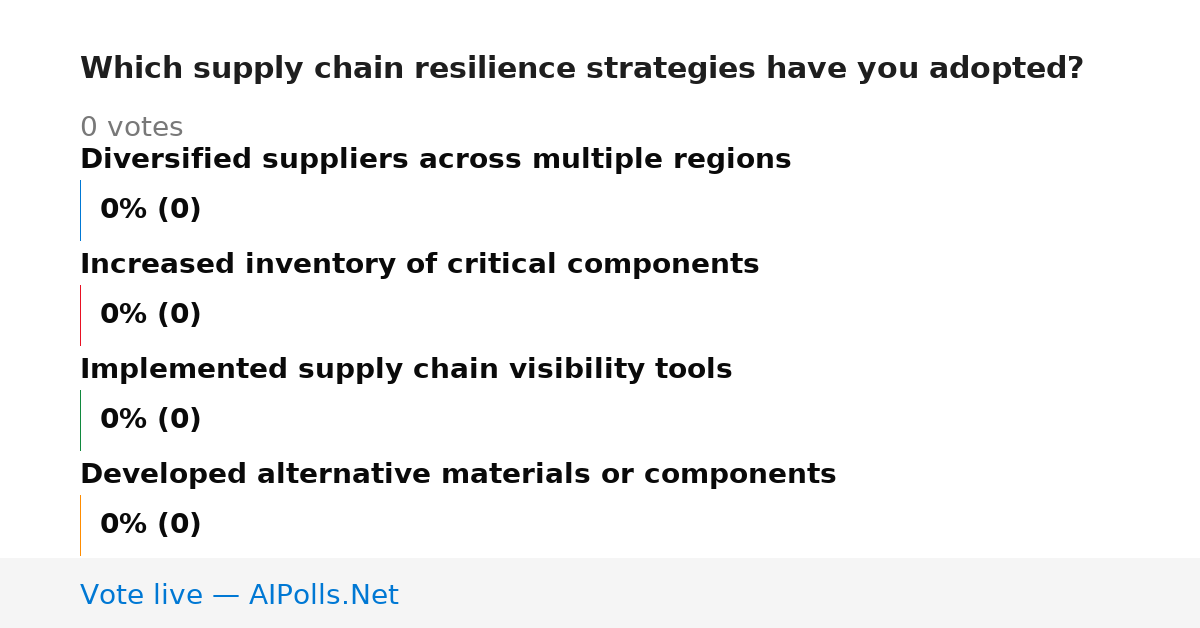 Which supply chain resilience strategies have you adopted?

0 votes

Diversified suppliers across multiple regions

0% (0)

Increased inventory of critical components

0% (0)

Implemented supply chain visibility tools

0% (0)

Developed alternative materials or components

0% (0)

Vote live — AIPolls.Net